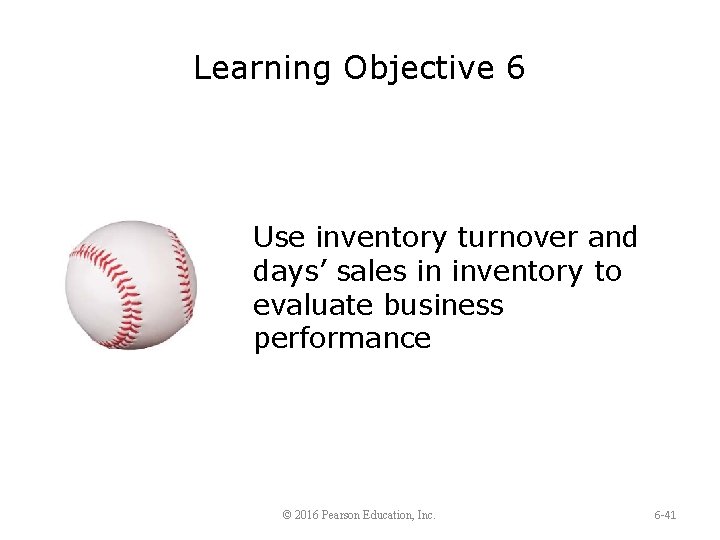 Learning Objective 6

Use inventory turnover and days’ sales in inventory to evaluate business performance

© 2016 Pearson Education, Inc.

6-41